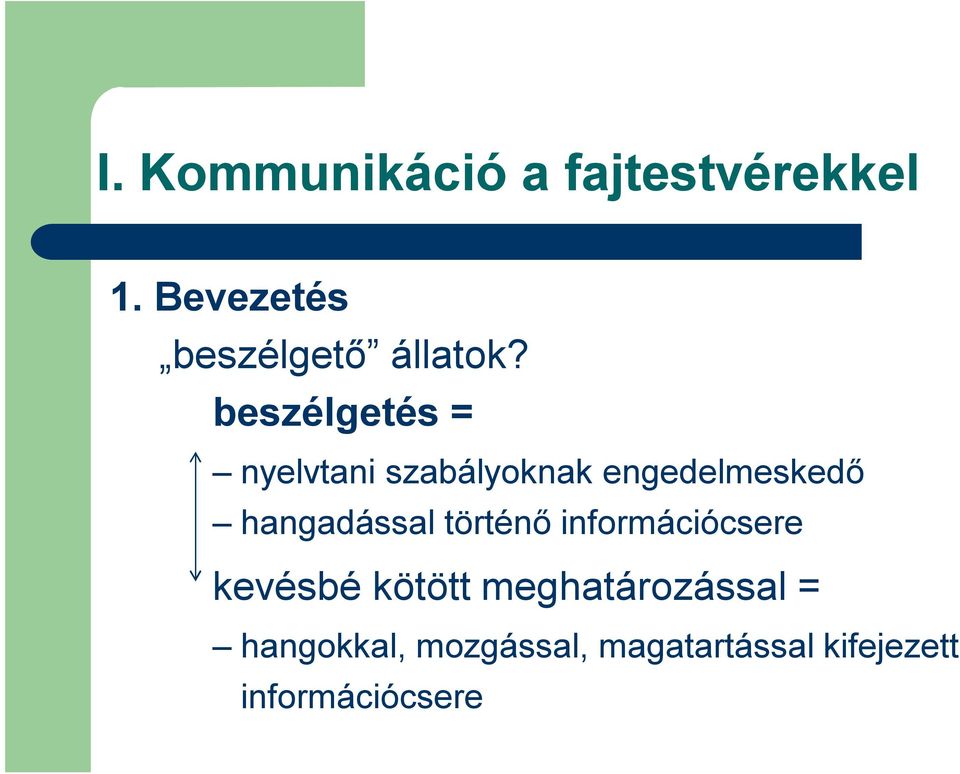 I. Kommunikáció a fajtestvérekkel

1. Bevezetés

„beszélgető” állatok?

beszélgetés =

– nyelvtani szabályoknak engedelmeskedő

– hangadással történő információcsere

kevésbé kötött meghatározással =

– hangokkal, mozgással, magatartással kifejezett információcsere